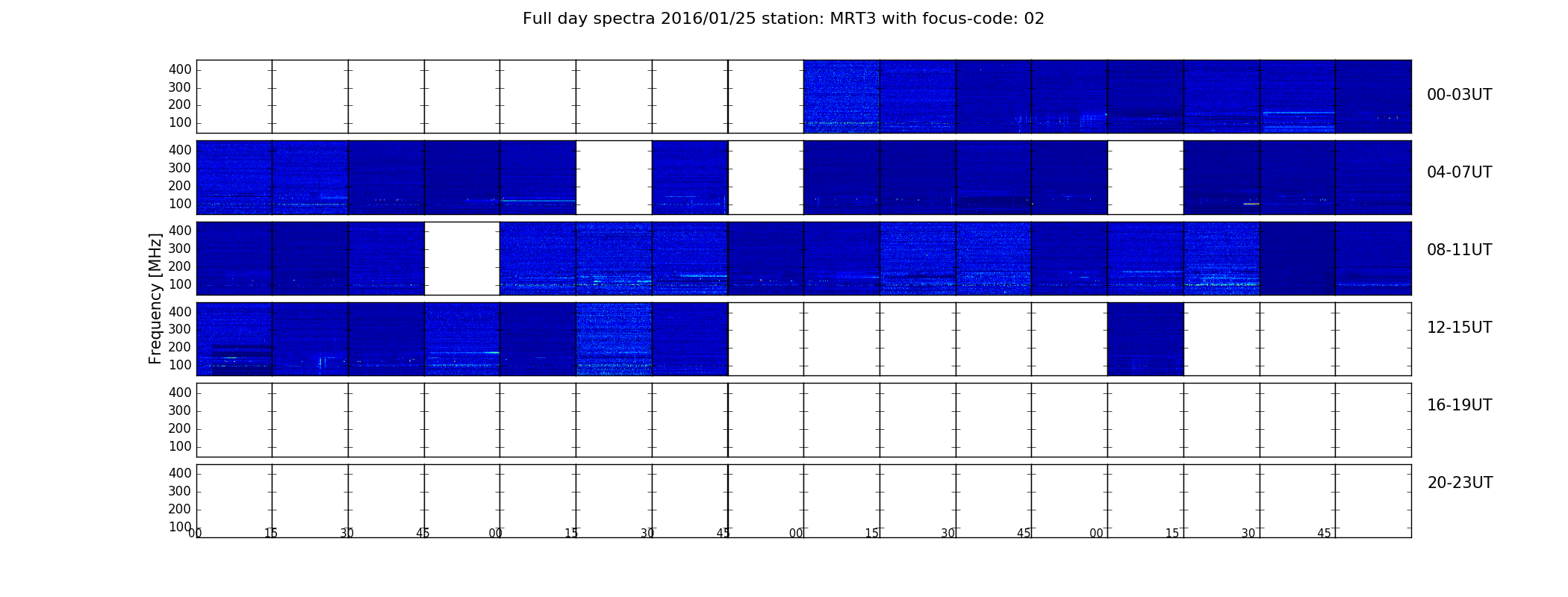 Full day spectra 2016/01/25 station: MRT3 with focus-code: 02

Frequency [MHz]

400
300
200
100
00-03UT

400
300
200
100
04-07UT

400
300
200
100
08-11UT

400
300
200
100
12-15UT

400
300
200
100
16-19UT

400
300
200
100
20-23UT

00 15 30 45 00 15 30 45 00 15 30 45 00 15 30 45